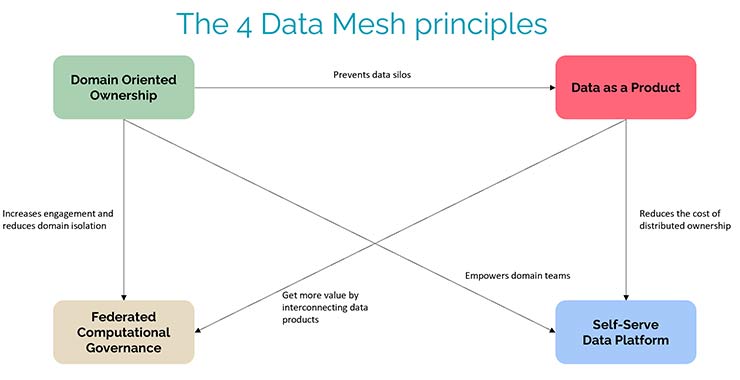 The 4 Data Mesh principles

Domain Oriented Ownership

Prevents data silos

Data as a Product

Increases engagement and reduces domain isolation

Reduces the cost of distributed ownership

Empowers domain teams

Get more value by interconnecting data products

Federated Computational Governance

Self-Serve Data Platform